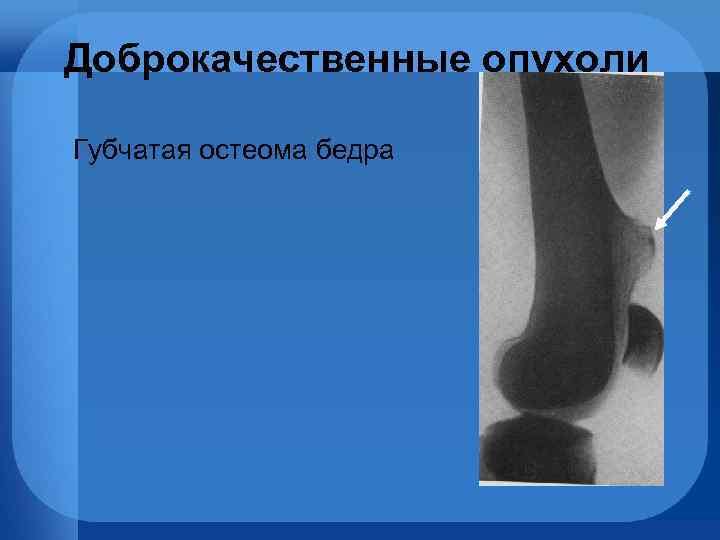 Доброкачественные опухоли

Губчатая остеома бедра